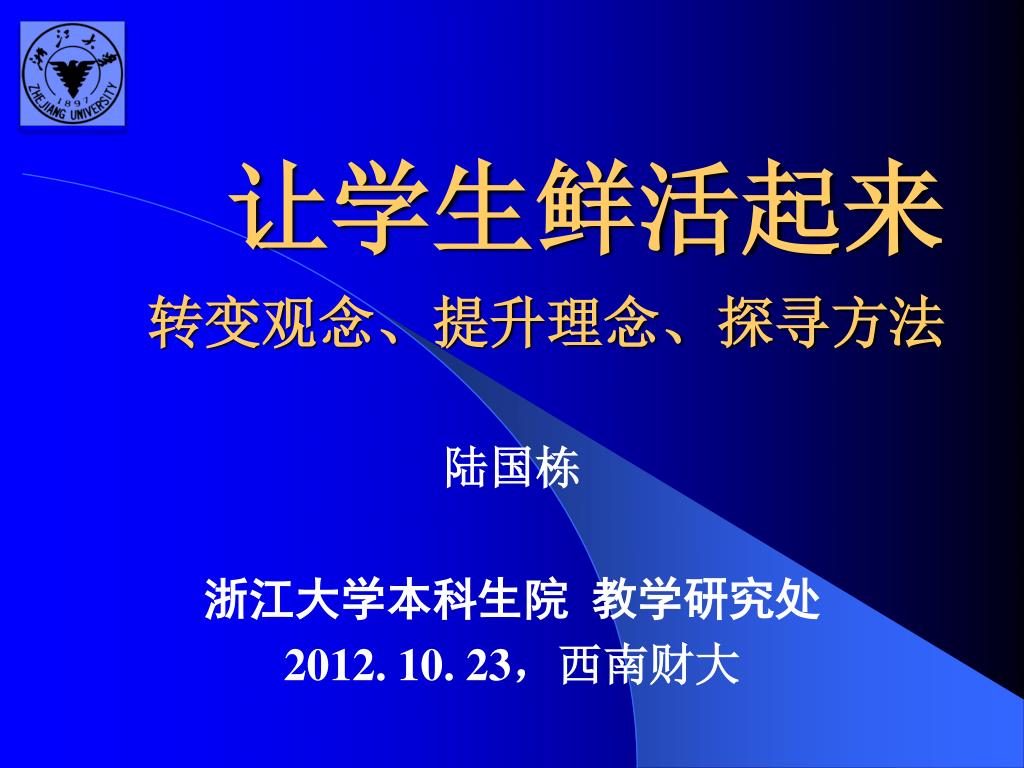 浙江大学
1897
ZHEJIANG UNIVERSITY

让学生鲜活起来

转变观念、提升理念、探寻方法

陆国栋

浙江大学本科生院 教学研究处

2012. 10. 23，西南财大